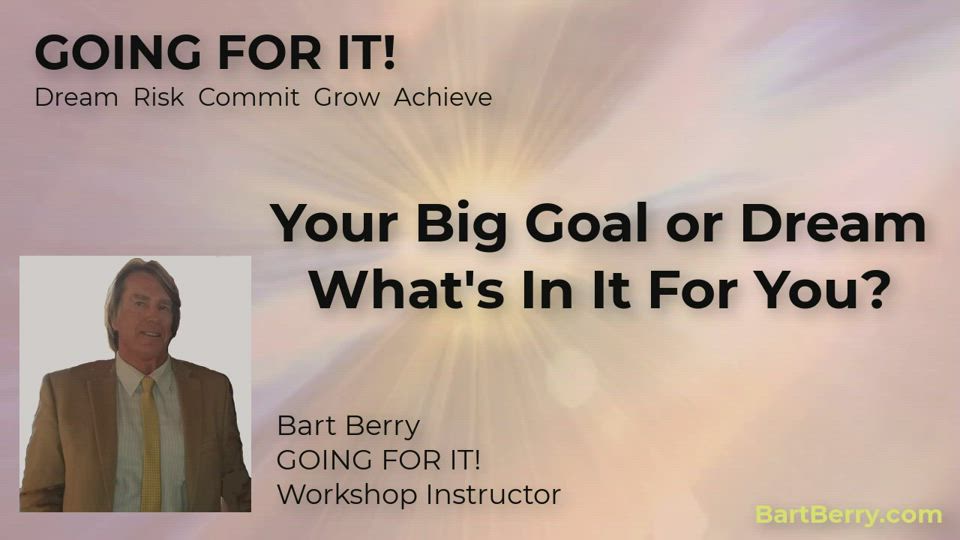 GOING FOR IT!
Dream Risk Commit Grow Achieve

Your Big Goal or Dream
What's In It For You?

Bart Berry
GOING FOR IT!
Workshop Instructor

BartBerry.com